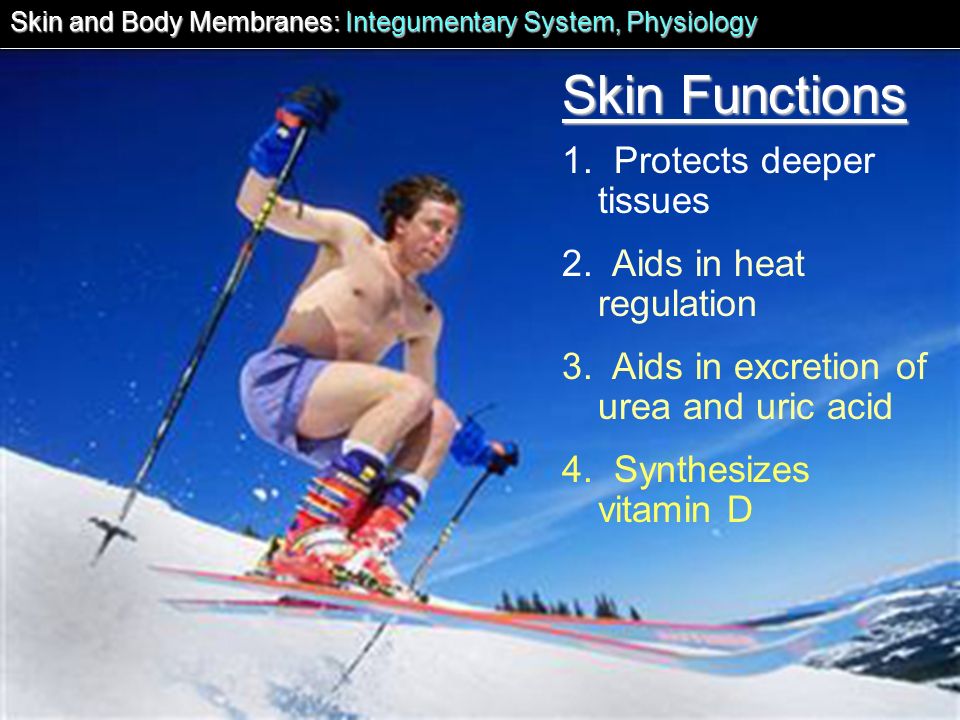 Skin and Body Membranes: Integumentary System, Physiology

Skin Functions

1. Protects deeper tissues

2. Aids in heat regulation

3. Aids in excretion of urea and uric acid

4. Synthesizes vitamin D